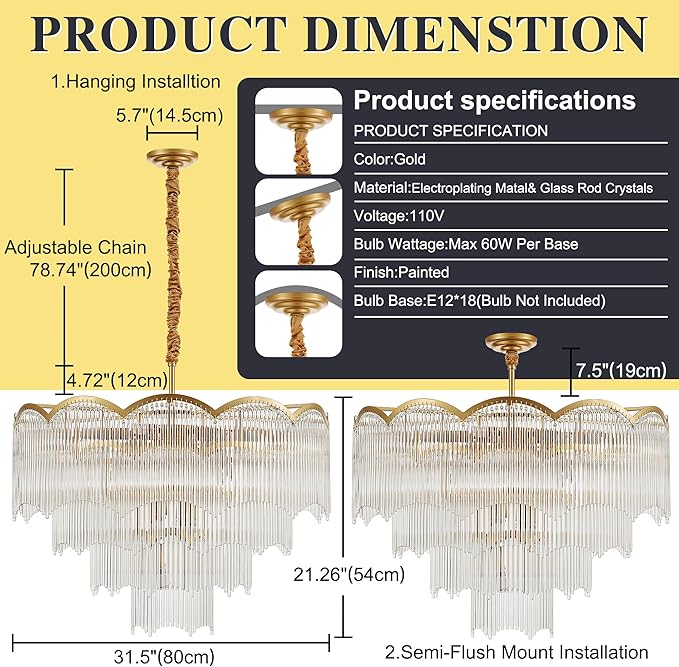 PRODUCT DIMENSTION

1.Hanging Installtion

5.7"(14.5cm)

Adjustable Chain
78.74"(200cm)

4.72"(12cm)

Product specifications

PRODUCT SPECIFICATION

Color:Gold

Material:Electroplating Matal& Glass Rod Crystals

Voltage:110V

Bulb Wattage:Max 60W Per Base

Finish:Painted

Bulb Base:E12*18(Bulb Not Included)

7.5"(19cm)

21.26"(54cm)

31.5"(80cm)

2.Semi-Flush Mount Installation